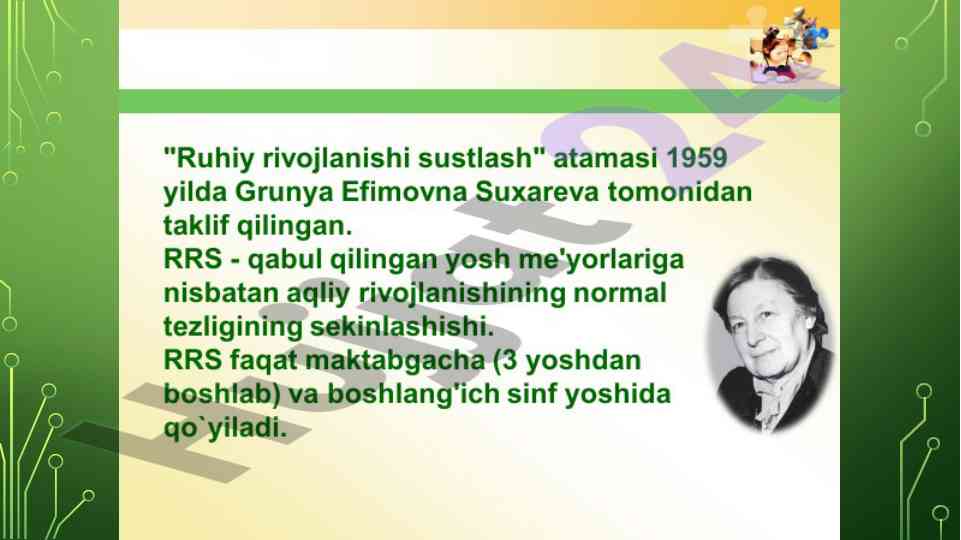 "Ruhiy rivojlanishi sustlash" atamasi 1959 yilda Grunya Efimovna Suxareva tomonidan taklif qilingan.
RRS - qabul qilingan yosh me'yorlariga nisbatan aqliy rivojlanishining normal tezligining sekinlashishi.
RRS faqat maktabgacha (3 yoshdan boshlab) va boshlang'ich sinf yoshida qo`yiladi.

Hujjat24